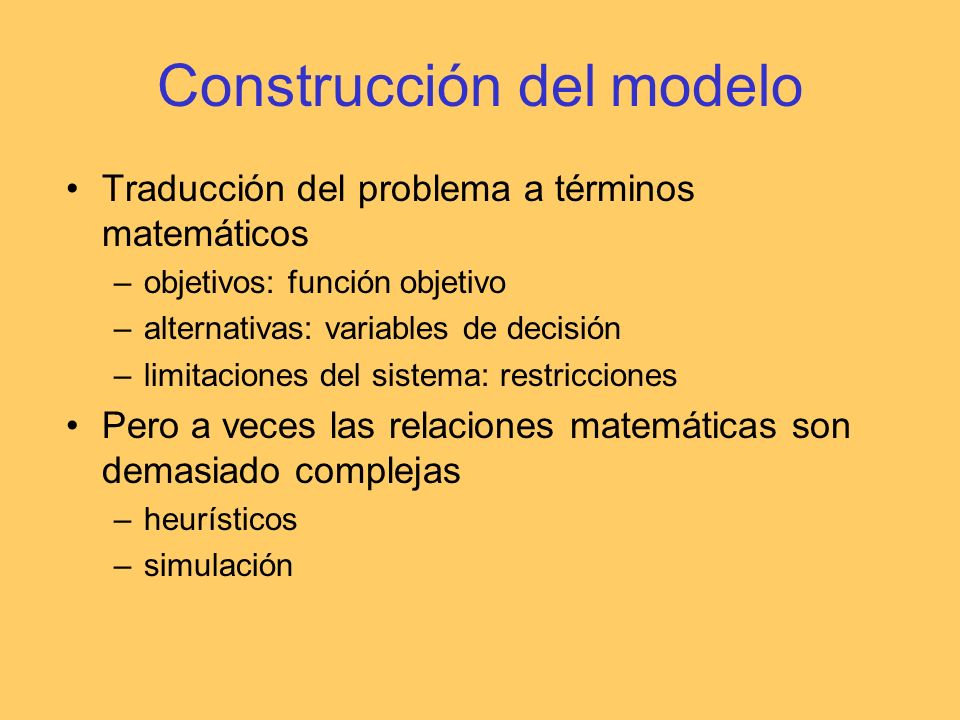 Construcción del modelo

• Traducción del problema a términos matemáticos
– objetivos: función objetivo
– alternativas: variables de decisión
– limitaciones del sistema: restricciones

• Pero a veces las relaciones matemáticas son demasiado complejas
– heurísticos
– simulación